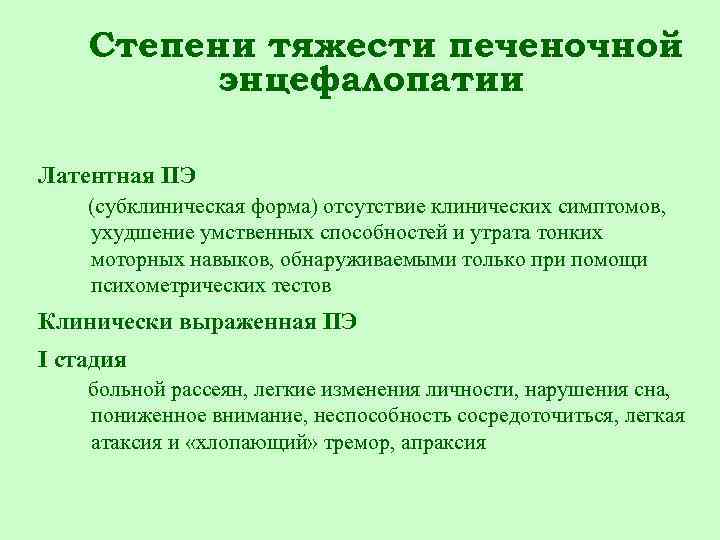 Степени тяжести печеночной энцефалопатии

Латентная ПЭ

(субклиническая форма) отсутствие клинических симптомов, ухудшение умственных способностей и утрата тонких моторных навыков, обнаруживаемыми только при помощи психометрических тестов

Клинически выраженная ПЭ

I стадия

больной рассеян, легкие изменения личности, нарушения сна, пониженное внимание, неспособность сосредоточиться, легкая атаксия и «хлопающий» тремор, апраксия